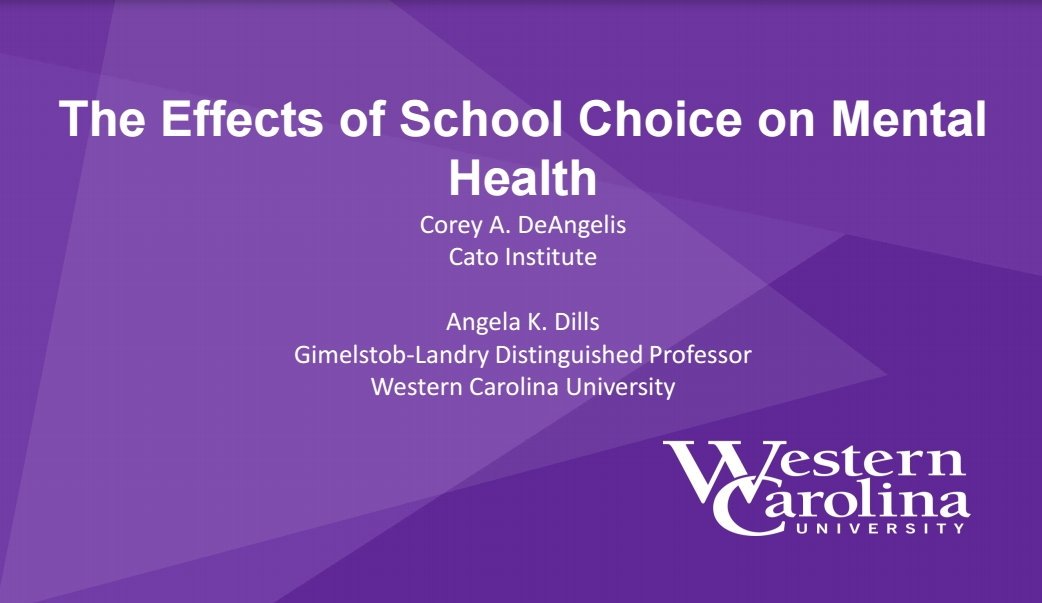 The Effects of School Choice on Mental Health

Corey A. DeAngelis
Cato Institute

Angela K. Dills
Gimelstob-Landry Distinguished Professor
Western Carolina University

Western Carolina UNIVERSITY